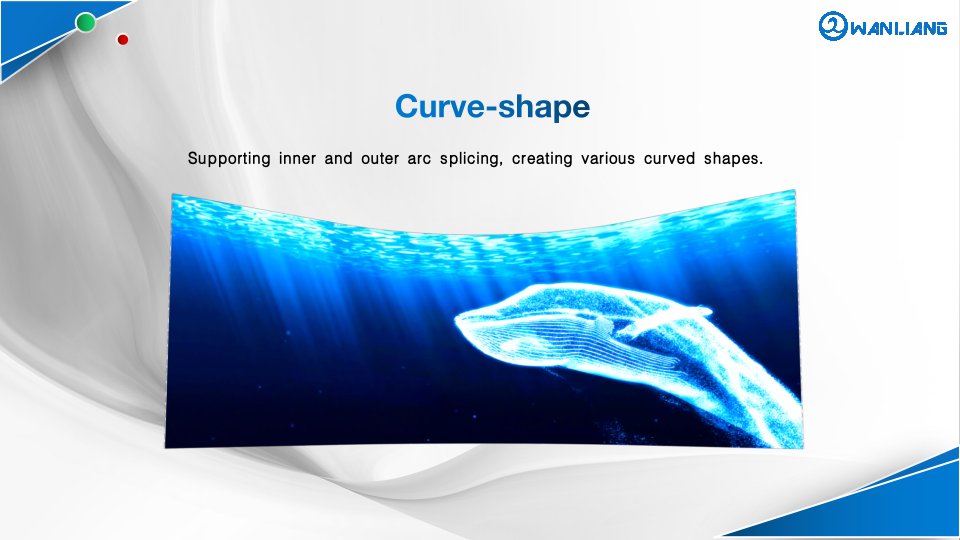 WANLIANG

Curve-shape

Supporting inner and outer arc splicing, creating various curved shapes.